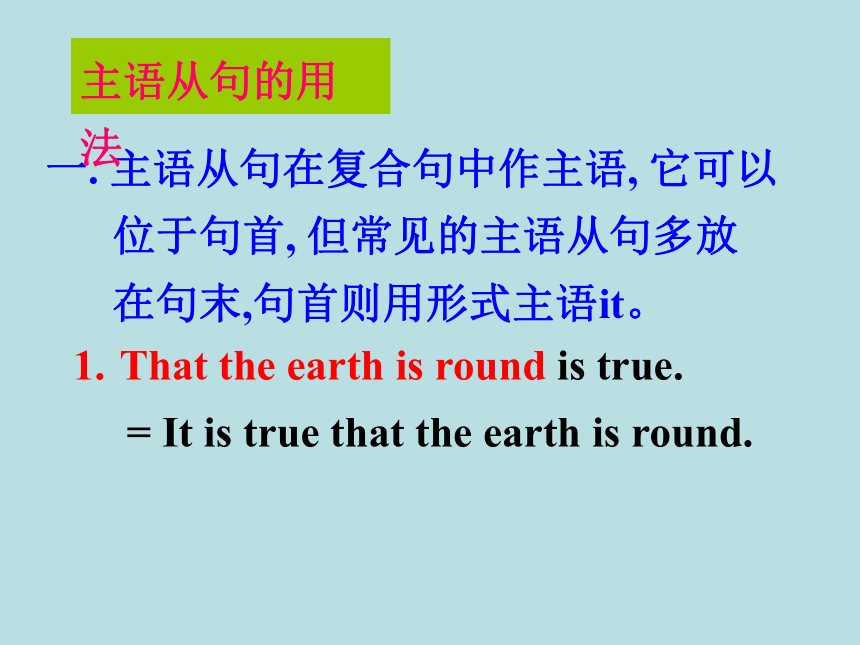 主语从句的用法

一. 主语从句在复合句中作主语, 它可以位于句首, 但常见的主语从句多放在句末,句首则用形式主语it。

1. That the earth is round is true.

= It is true that the earth is round.